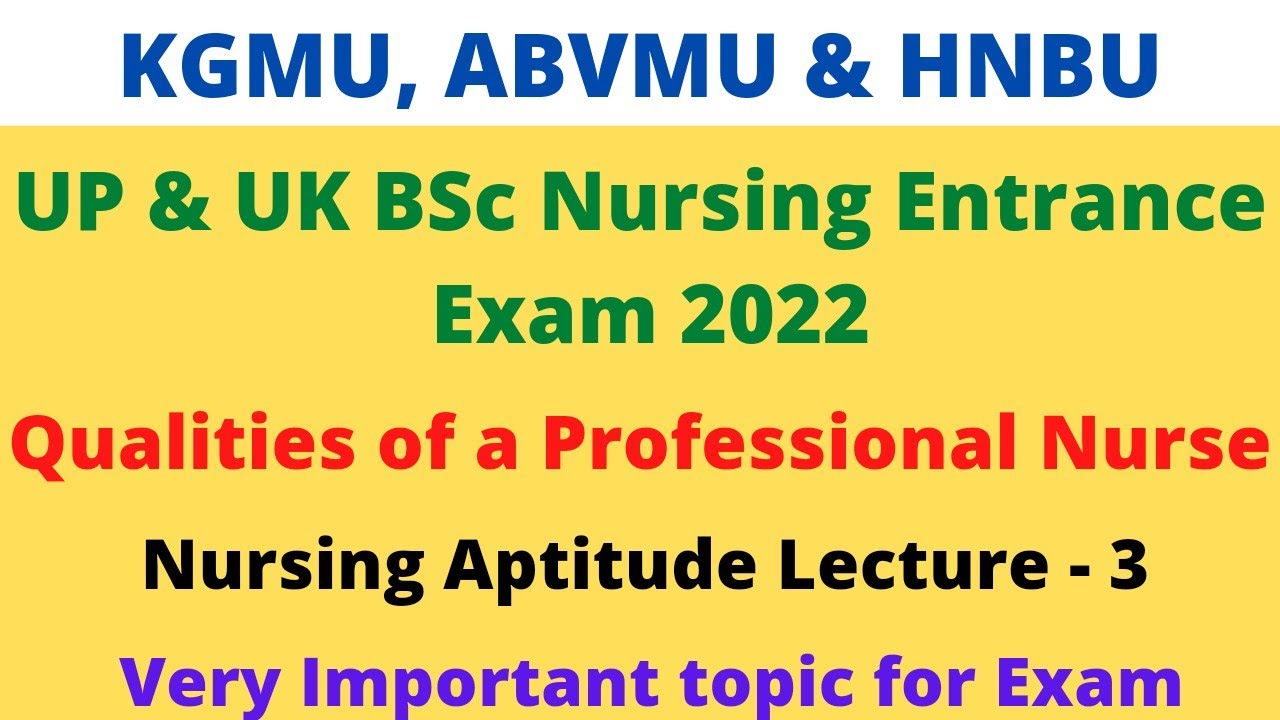 KGMU, ABVMU & HNBU

UP & UK BSc Nursing Entrance Exam 2022

Qualities of a Professional Nurse

Nursing Aptitude Lecture - 3

Very Important topic for Exam